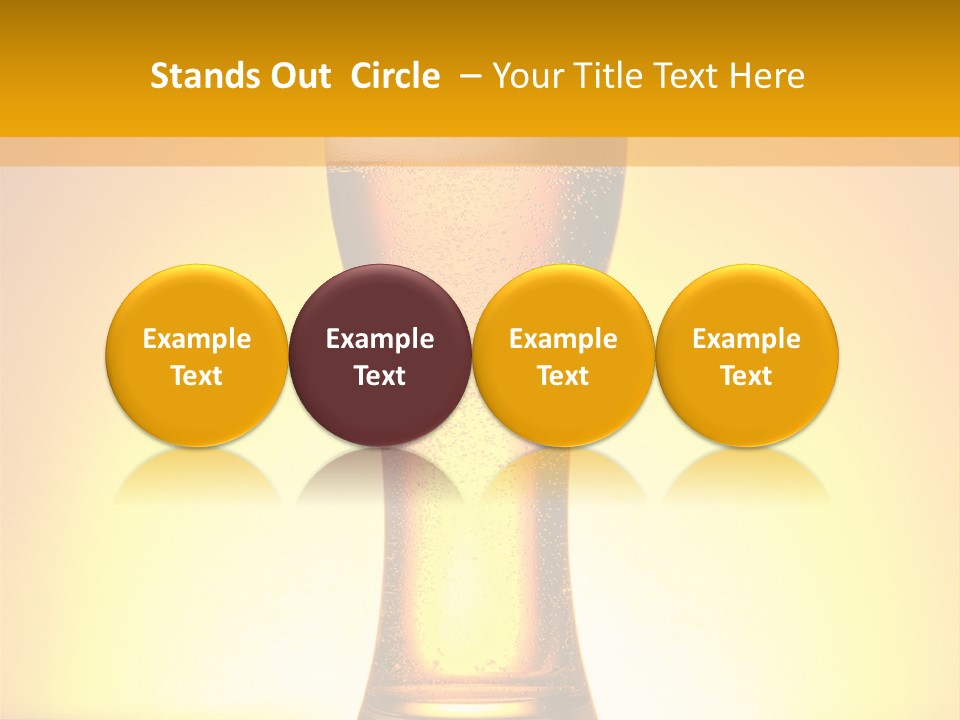 Stands Out Circle – Your Title Text Here

Example Text

Example Text

Example Text

Example Text